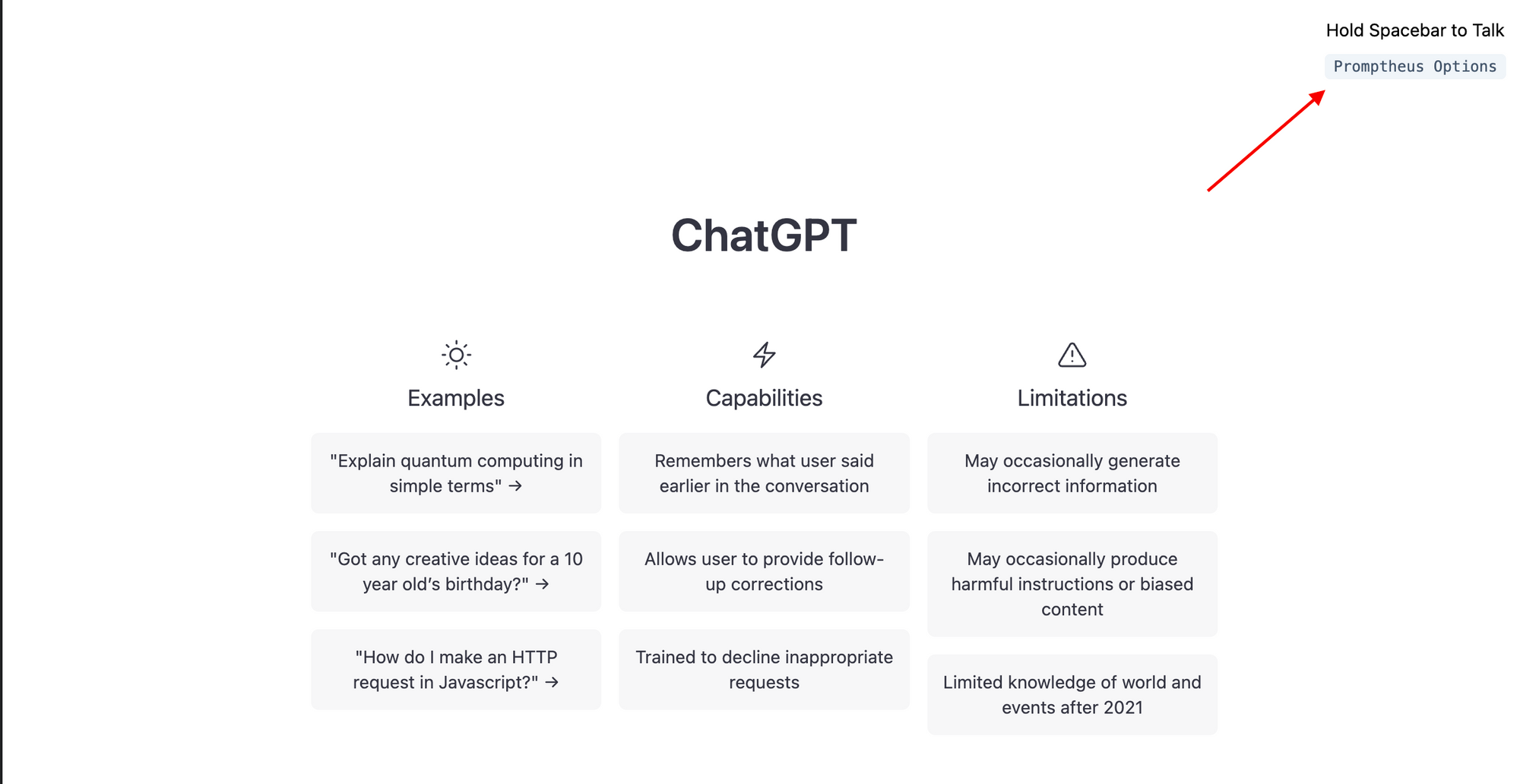 Hold Spacebar to Talk

Promptheus Options

ChatGPT

Examples

"Explain quantum computing in simple terms" →

"Got any creative ideas for a 10 year old's birthday?" →

"How do I make an HTTP request in Javascript?" →

Capabilities

Remembers what user said earlier in the conversation

Allows user to provide follow-up corrections

Trained to decline inappropriate requests

Limitations

May occasionally generate incorrect information

May occasionally produce harmful instructions or biased content

Limited knowledge of world and events after 2021